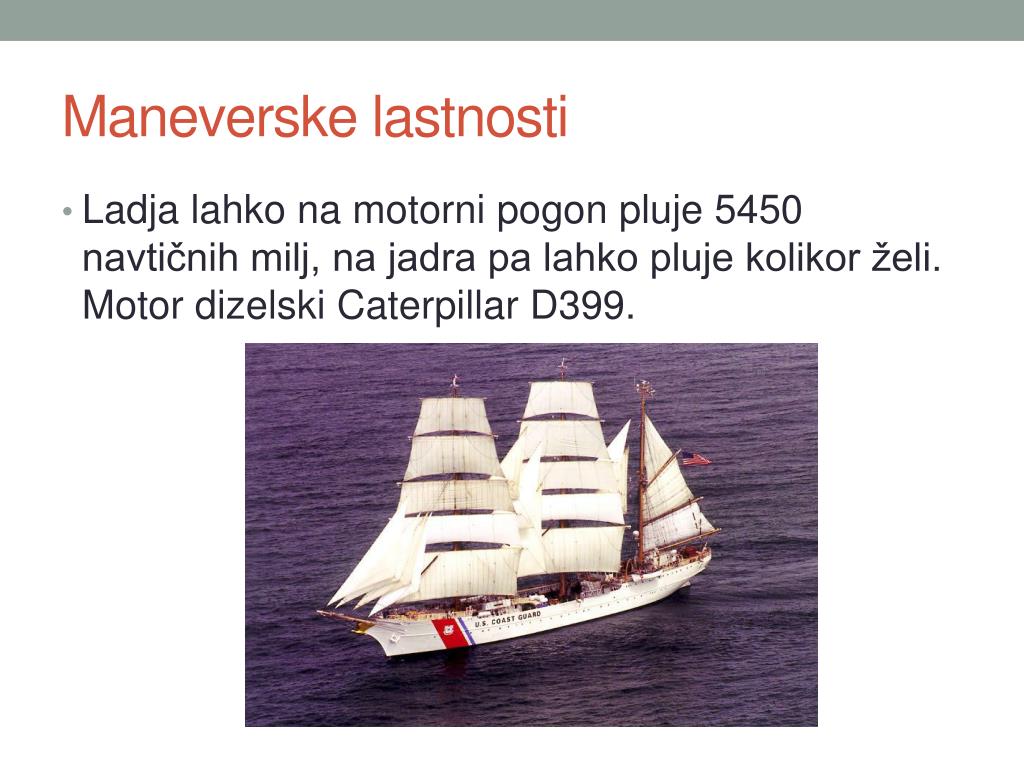 Maneverske lastnosti

• Ladja lahko na motorni pogon pluje 5450 navtičnih milj, na jadra pa lahko pluje kolikor želi. Motor dizelski Caterpillar D399.

U.S. COAST GUARD